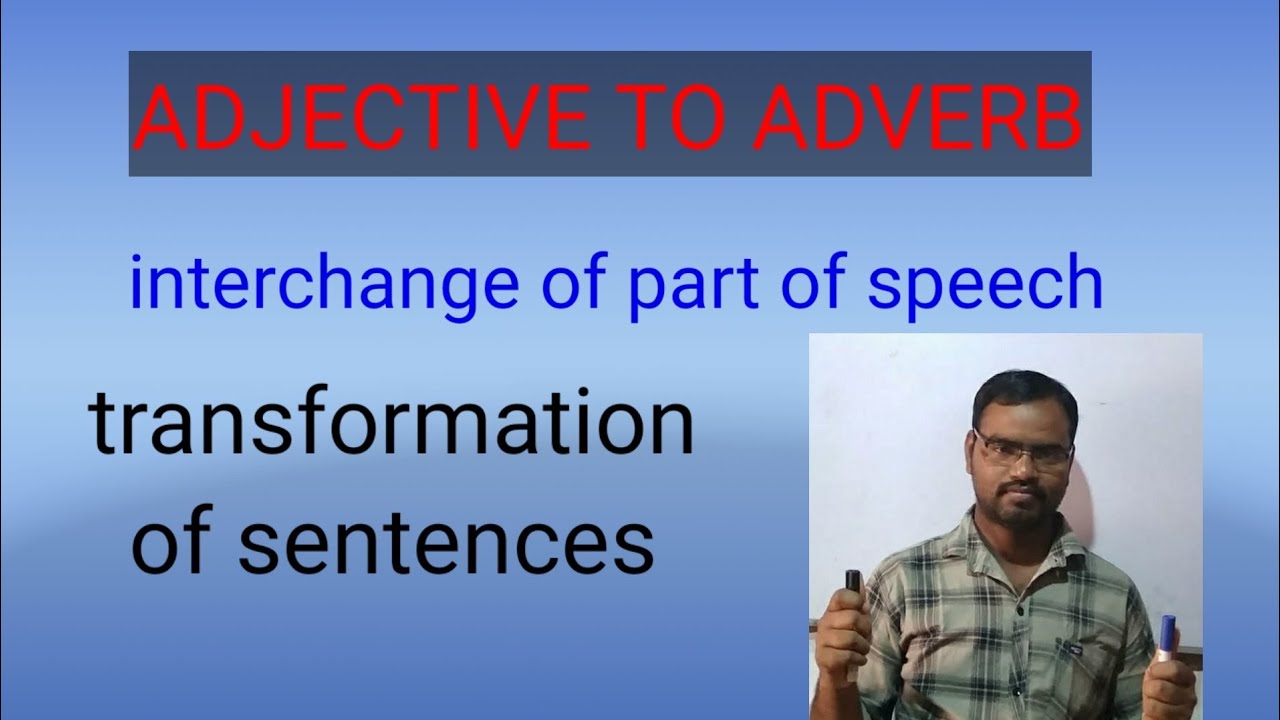 ADJECTIVE TO ADVERB

interchange of part of speech

transformation of sentences